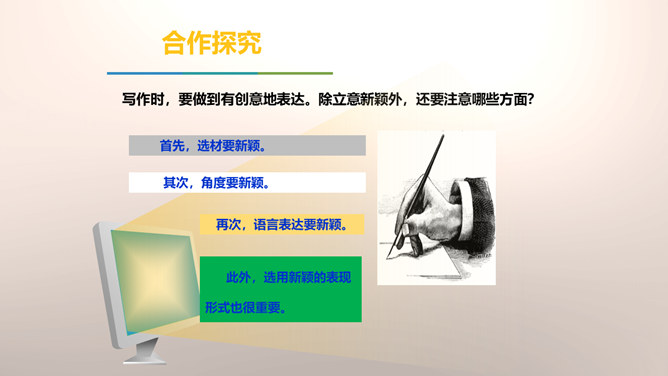 合作探究

写作时，要做到有创意地表达。除立意新颖外，还要注意哪些方面？

首先，选材要新颖。

其次，角度要新颖。

再次，语言表达要新颖。

此外，选用新颖的表现形式也很重要。